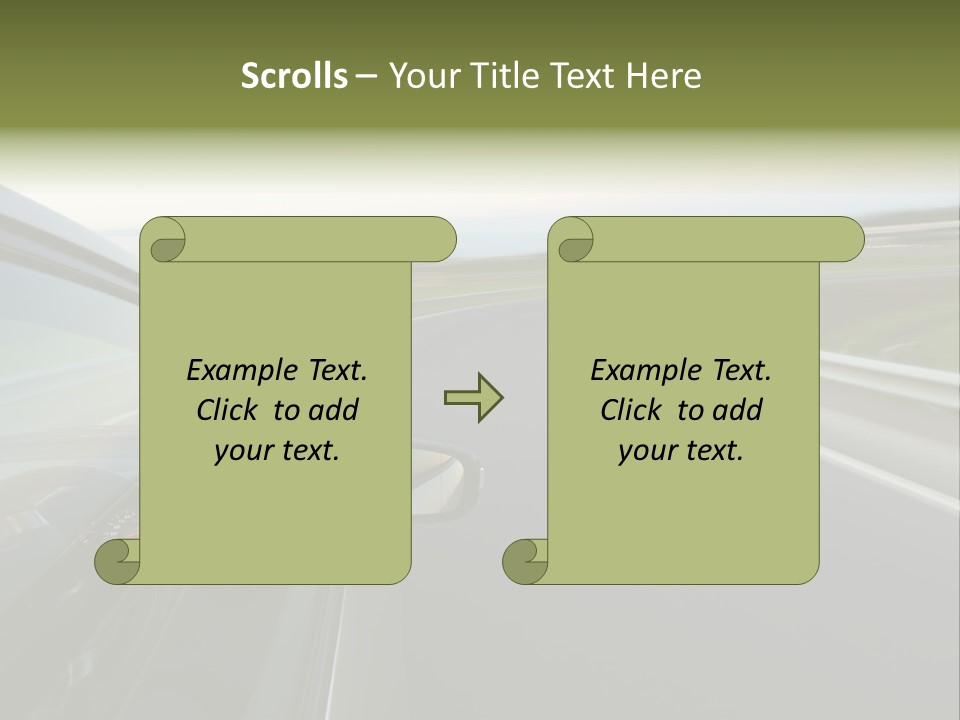 Scrolls – Your Title Text Here

Example Text. Click to add your text.

Example Text. Click to add your text.